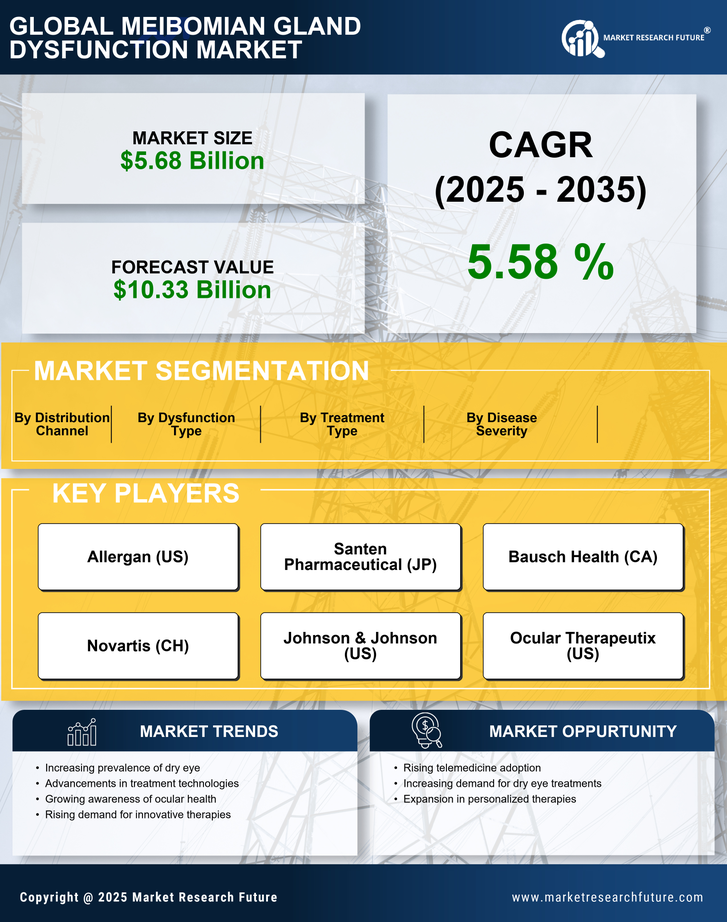 GLOBAL MEIBOMIAN GLAND DYSFUNCTION MARKET

MARKET RESEARCH FUTURE®

MARKET SIZE
$5.68 Billion

FORECAST VALUE
$10.33 Billion

CAGR
(2025 - 2035)
5.58 %

MARKET SEGMENTATION

By Distribution Channel
By Dysfunction Type
By Treatment Type
By Disease Severity

KEY PLAYERS

Allergan (US)
Santen Pharmaceutical (JP)
Bausch Health (CA)
Novartis (CH)
Johnson & Johnson (US)
Ocular Therapeutix (US)

MARKET TRENDS

• Increasing prevalence of dry eye
• Advancements in treatment technologies
• Growing awareness of ocular health
• Rising demand for innovative therapies

MARKET OPPURTUNITY

• Rising telemedicine adoption
• Increasing demand for dry eye treatments
• Expansion in personalized therapies

Copyright @ 2025 Market Research Future

www.marketresearchfuture.com